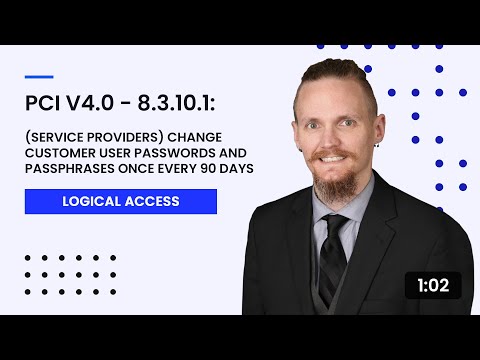 PCI V4.0 - 8.3.10.1:

(SERVICE PROVIDERS) CHANGE CUSTOMER USER PASSWORDS AND PASSPHRASES ONCE EVERY 90 DAYS

LOGICAL ACCESS

1:02